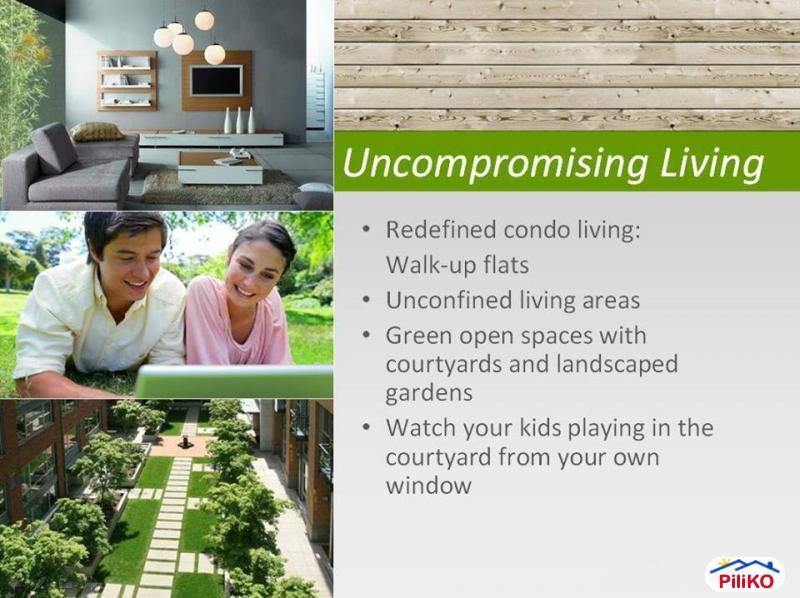 Uncompromising Living

• Redefined condo living: Walk-up flats
• Unconfined living areas
• Green open spaces with courtyards and landscaped gardens
• Watch your kids playing in the courtyard from your own window

PiliKO